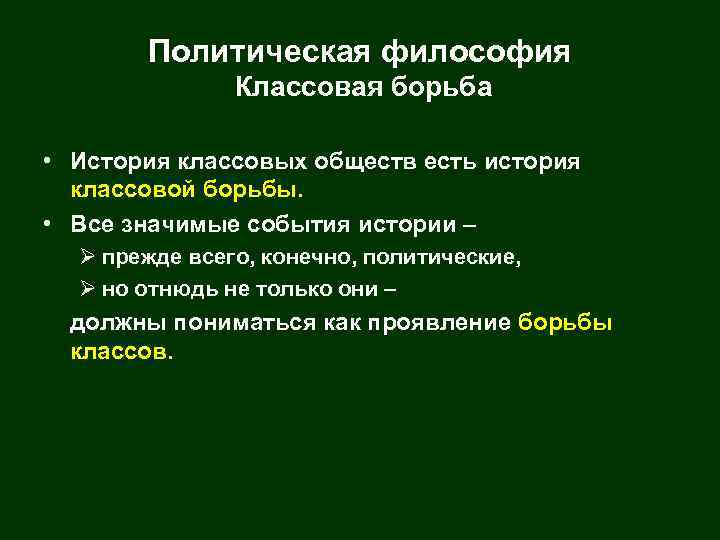 Политическая философия
Классовая борьба

• История классовых обществ есть история классовой борьбы.
• Все значимые события истории –
➢ прежде всего, конечно, политические,
➢ но отнюдь не только они –
должны пониматься как проявление борьбы классов.